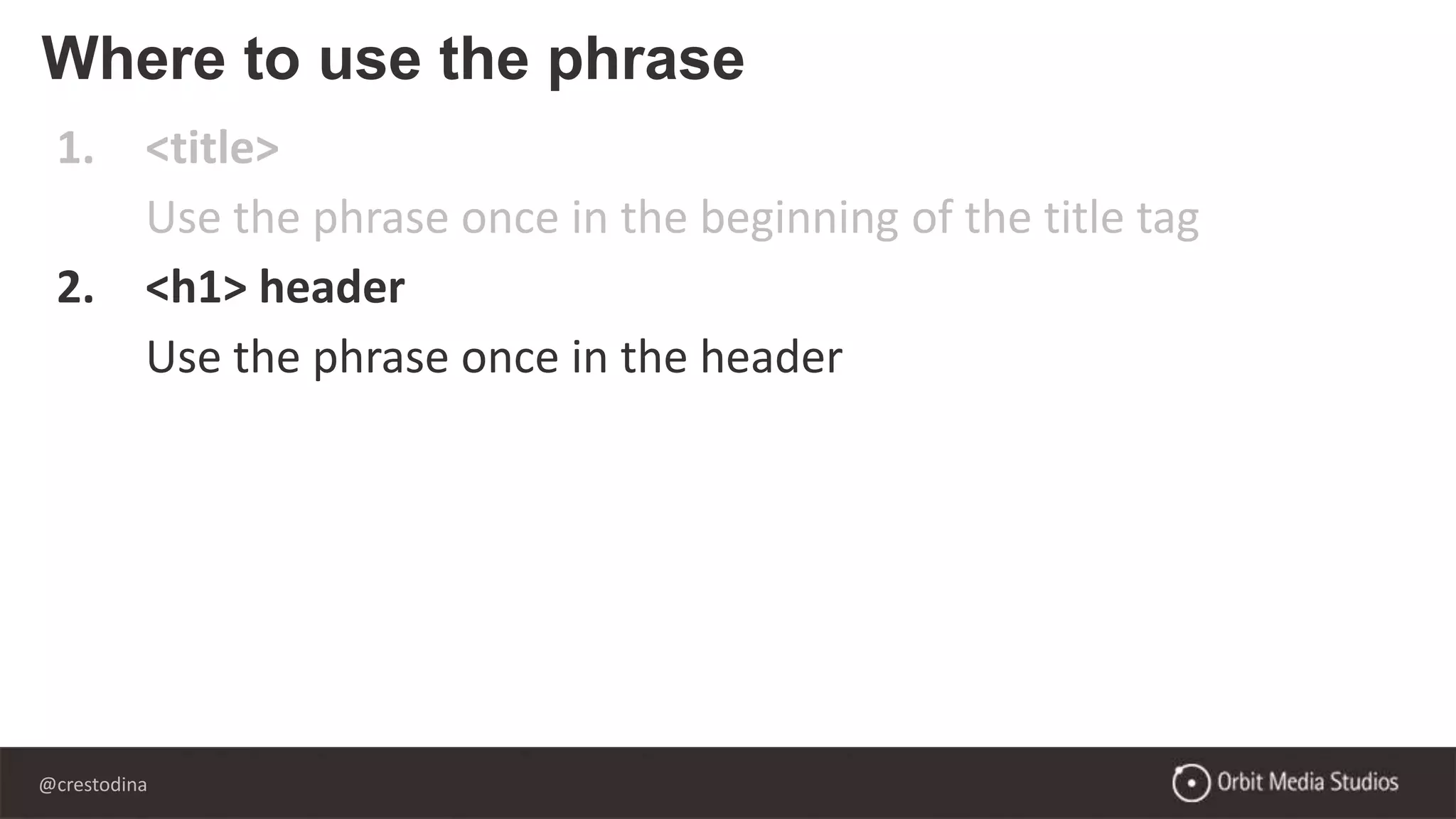 Where to use the phrase

1. <title>

Use the phrase once in the beginning of the title tag

2. <h1> header

Use the phrase once in the header

@crestodina

Orbit Media Studios